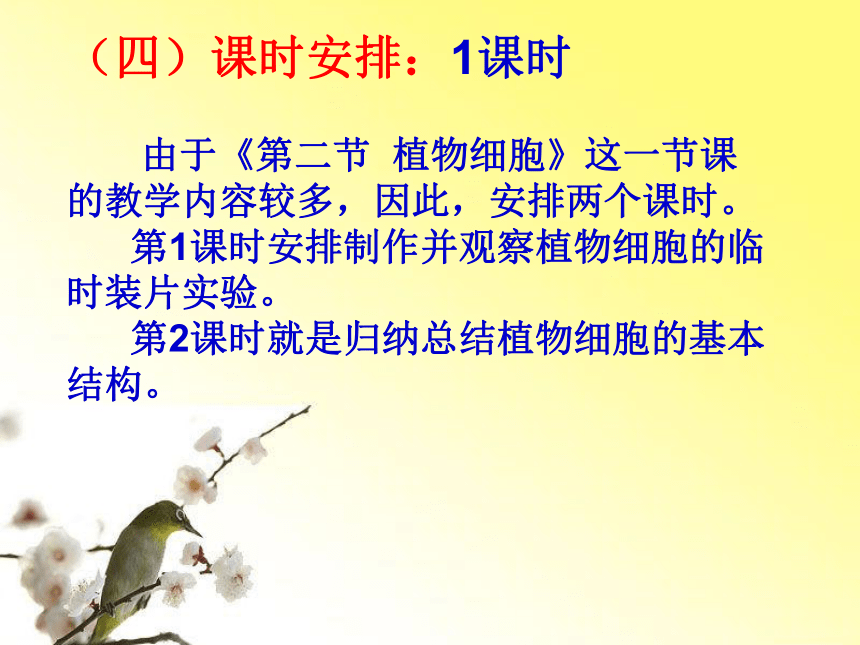 （四）课时安排：1课时

由于《第二节 植物细胞》这一节课的教学内容较多，因此，安排两个课时。

第1课时安排制作并观察植物细胞的临时装片实验。

第2课时就是归纳总结植物细胞的基本结构。